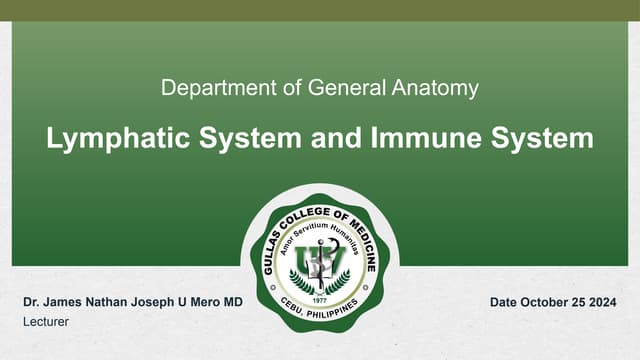 Department of General Anatomy

Lymphatic System and Immune System

GULLAS COLLEGE OF MEDICINE
Amor Servitium Humanitas
UV
1977
CEBU, PHILIPPINES

Dr. James Nathan Joseph U Mero MD
Lecturer

Date October 25 2024